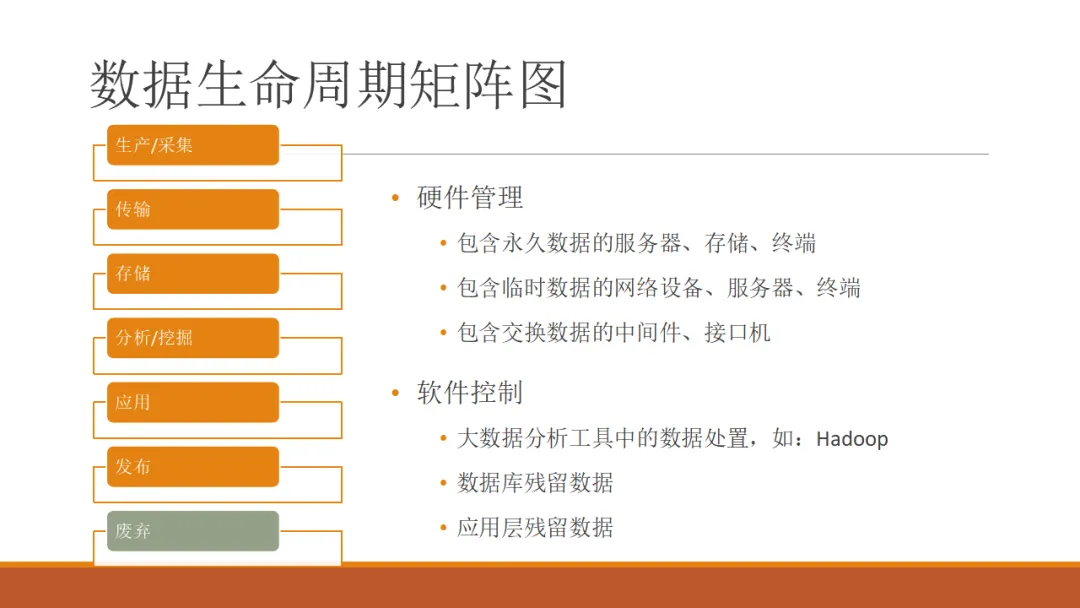 数据生命周期矩阵图

生产/采集

传输

存储

分析/挖掘

应用

发布

废弃

• 硬件管理
  • 包含永久数据的服务器、存储、终端
  • 包含临时数据的网络设备、服务器、终端
  • 包含交换数据的中间件、接口机
• 软件控制
  • 大数据分析工具中的数据处置，如：Hadoop
  • 数据库残留数据
  • 应用层残留数据